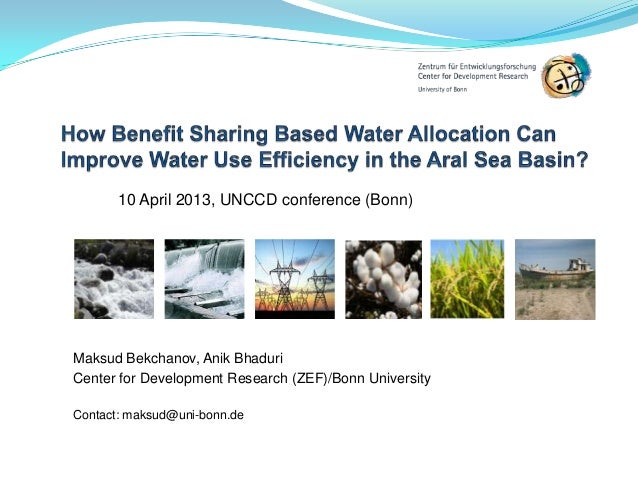 Zentrum für Entwicklungsforschung
Center for Development Research
University of Bonn

How Benefit Sharing Based Water Allocation Can Improve Water Use Efficiency in the Aral Sea Basin?

10 April 2013, UNCCD conference (Bonn)

Maksud Bekchanov, Anik Bhaduri
Center for Development Research (ZEF)/Bonn University

Contact: maksud@uni-bonn.de